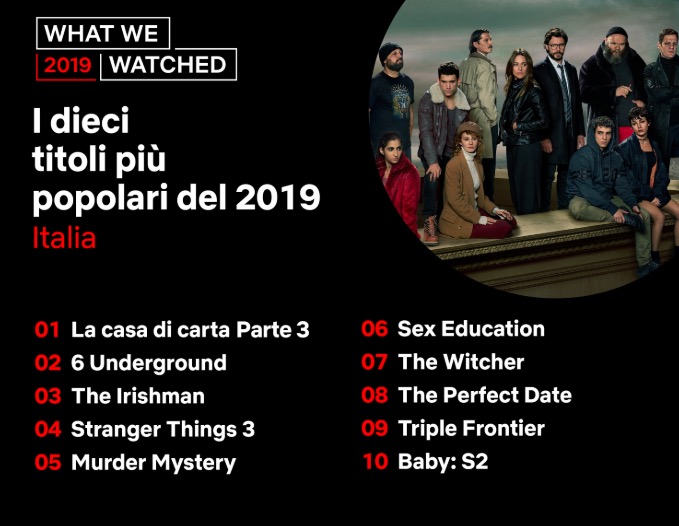 WHAT WE
2019 WATCHED

I dieci titoli più popolari del 2019
Italia

01 La casa di carta Parte 3
02 6 Underground
03 The Irishman
04 Stranger Things 3
05 Murder Mystery

06 Sex Education
07 The Witcher
08 The Perfect Date
09 Triple Frontier
10 Baby: S2